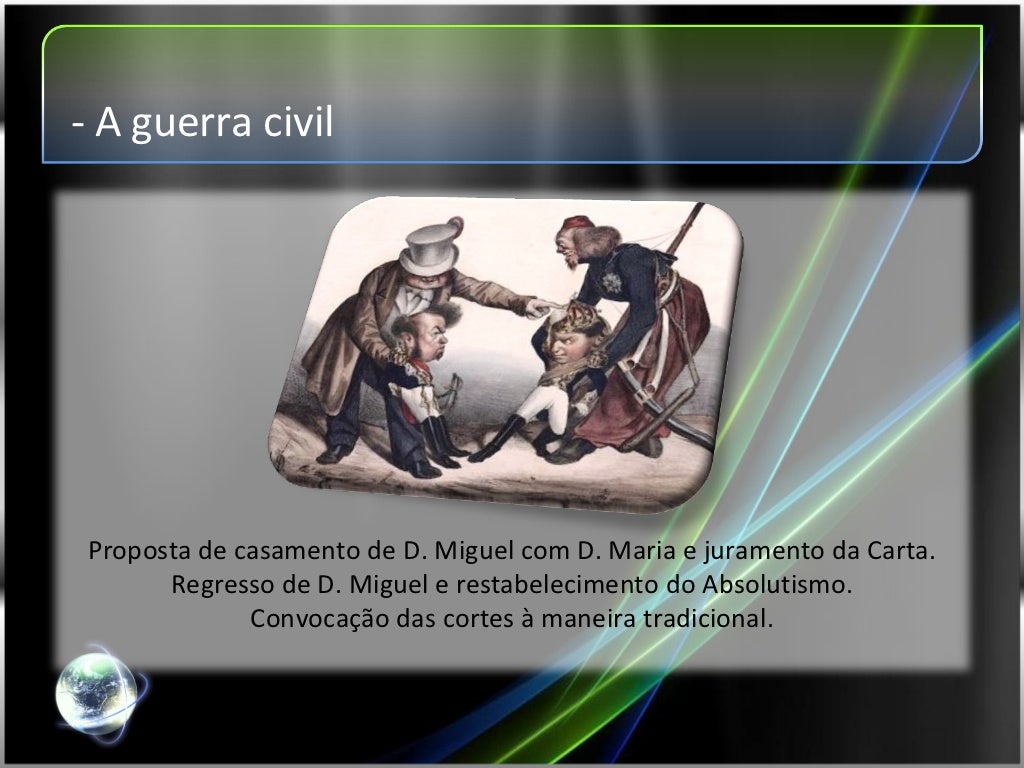 - A guerra civil

Proposta de casamento de D. Miguel com D. Maria e juramento da Carta.
Regresso de D. Miguel e restabelecimento do Absolutismo.
Convocação das cortes à maneira tradicional.